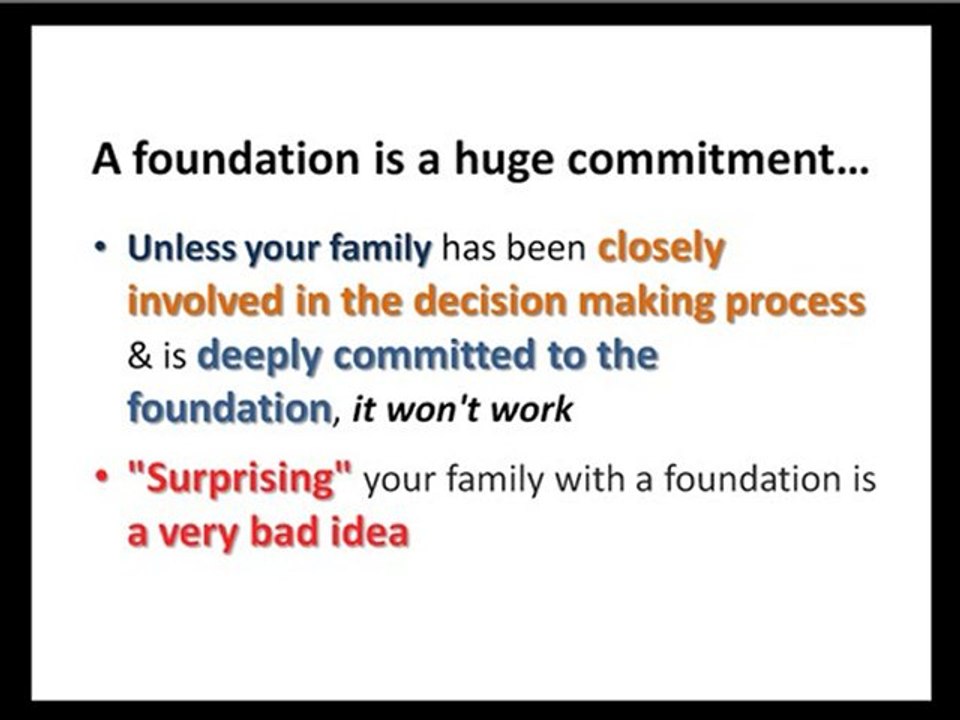 A foundation is a huge commitment...

• Unless your family has been closely involved in the decision making process & is deeply committed to the foundation, it won't work

• "Surprising" your family with a foundation is a very bad idea